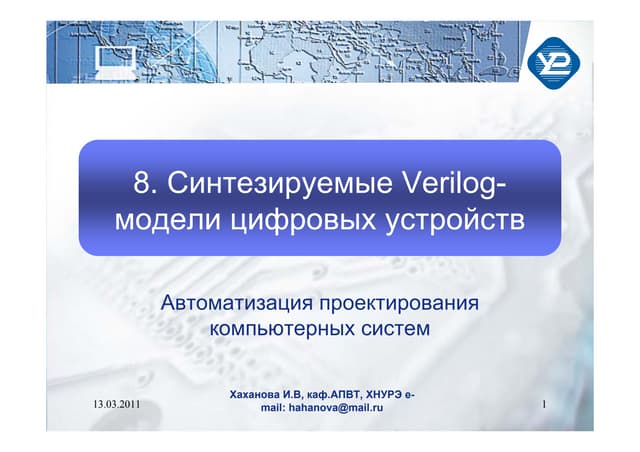 8. Синтезируемые Verilog-модели цифровых устройств

Автоматизация проектирования компьютерных систем

13.03.2011

Хаханова И.В, каф.АПВТ, ХНУРЭ e-mail: hahanova@mail.ru

1